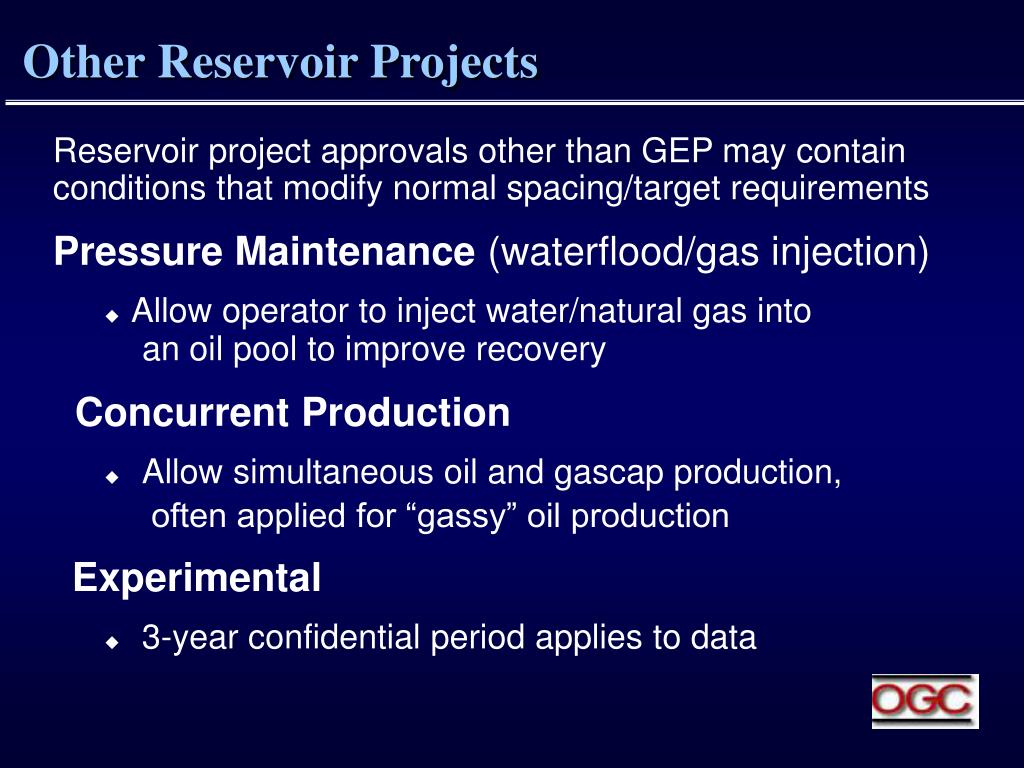 Other Reservoir Projects

Reservoir project approvals other than GEP may contain conditions that modify normal spacing/target requirements

Pressure Maintenance (waterflood/gas injection)

◆ Allow operator to inject water/natural gas into an oil pool to improve recovery

Concurrent Production

◆ Allow simultaneous oil and gascap production, often applied for “gassy” oil production

Experimental

◆ 3-year confidential period applies to data

OGC